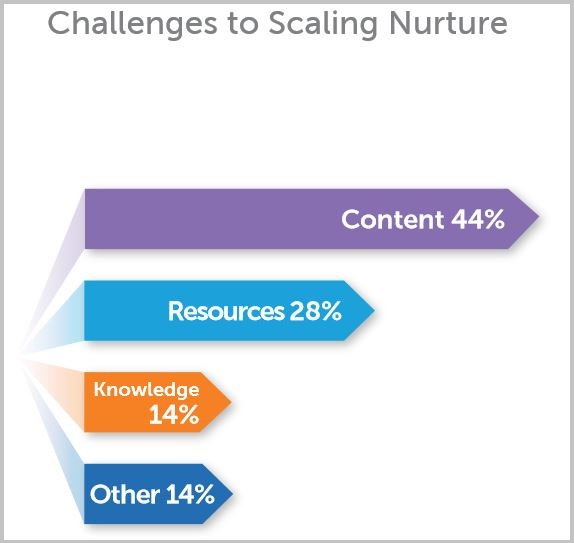 Challenges to Scaling Nurture

Content 44%

Resources 28%

Knowledge 14%

Other 14%